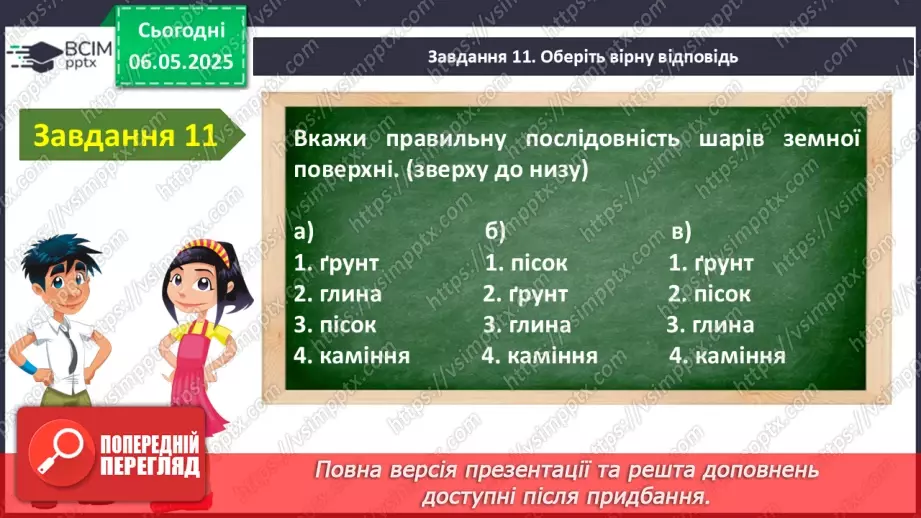 ВСІМ pptx

Сьогодні 06.05.2025

Завдання 11. Оберіть вірну відповідь

Завдання 11

Вкажи правильну послідовність шарів земної поверхні. (зверху до низу)

а)
1. ґрунт
2. глина
3. пісок
4. каміння

б)
1. пісок
2. ґрунт
3. глина
4. каміння

в)
1. ґрунт
2. пісок
3. глина
4. каміння

ПОПЕРЕДНІЙ ПЕРЕГЛЯД

Повна версія презентації та решта доповнень доступні після придбання.

https://vsimpptx.com